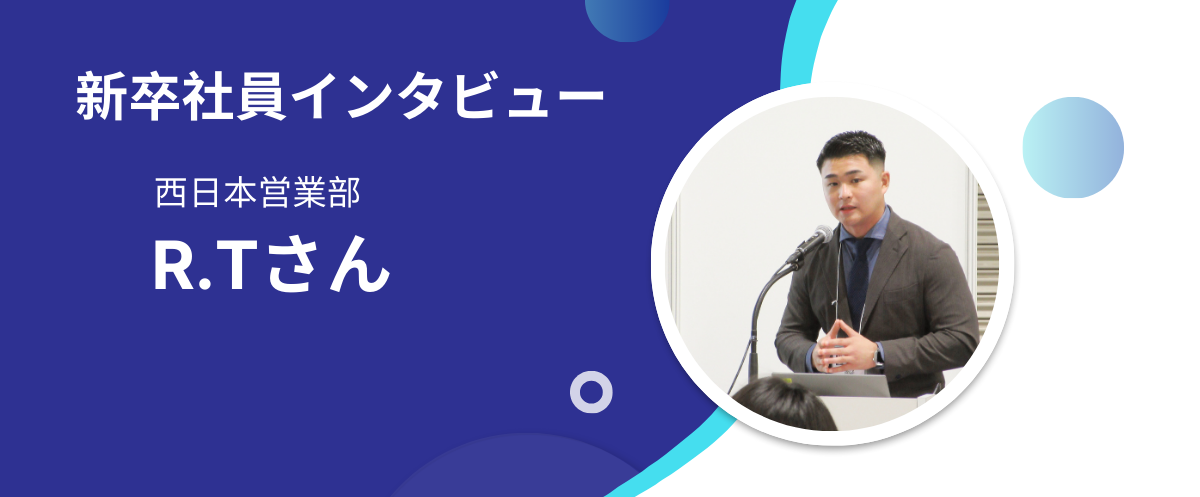 新卒社員インタビュー

西日本営業部

R.Tさん